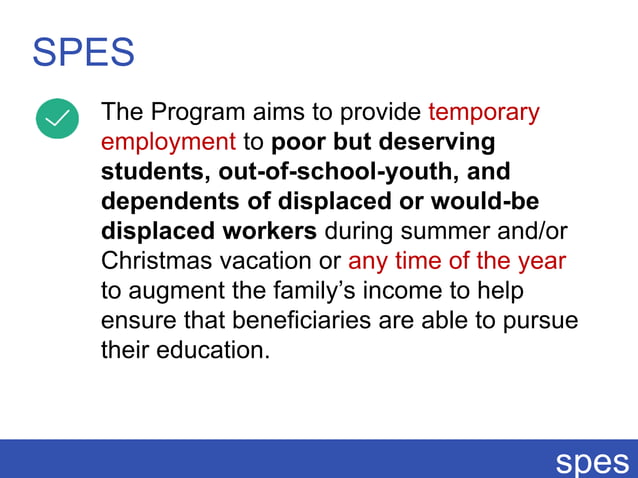 SPES

The Program aims to provide temporary employment to poor but deserving students, out-of-school-youth, and dependents of displaced or would-be displaced workers during summer and/or Christmas vacation or any time of the year to augment the family's income to help ensure that beneficiaries are able to pursue their education.

spes